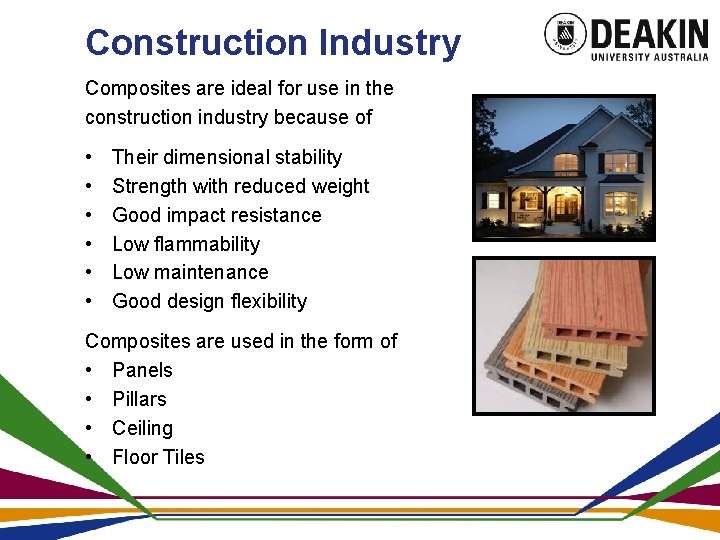 Construction Industry

DEAKIN
UNIVERSITY AUSTRALIA

Composites are ideal for use in the construction industry because of

• Their dimensional stability
• Strength with reduced weight
• Good impact resistance
• Low flammability
• Low maintenance
• Good design flexibility

Composites are used in the form of
• Panels
• Pillars
• Ceiling
• Floor Tiles